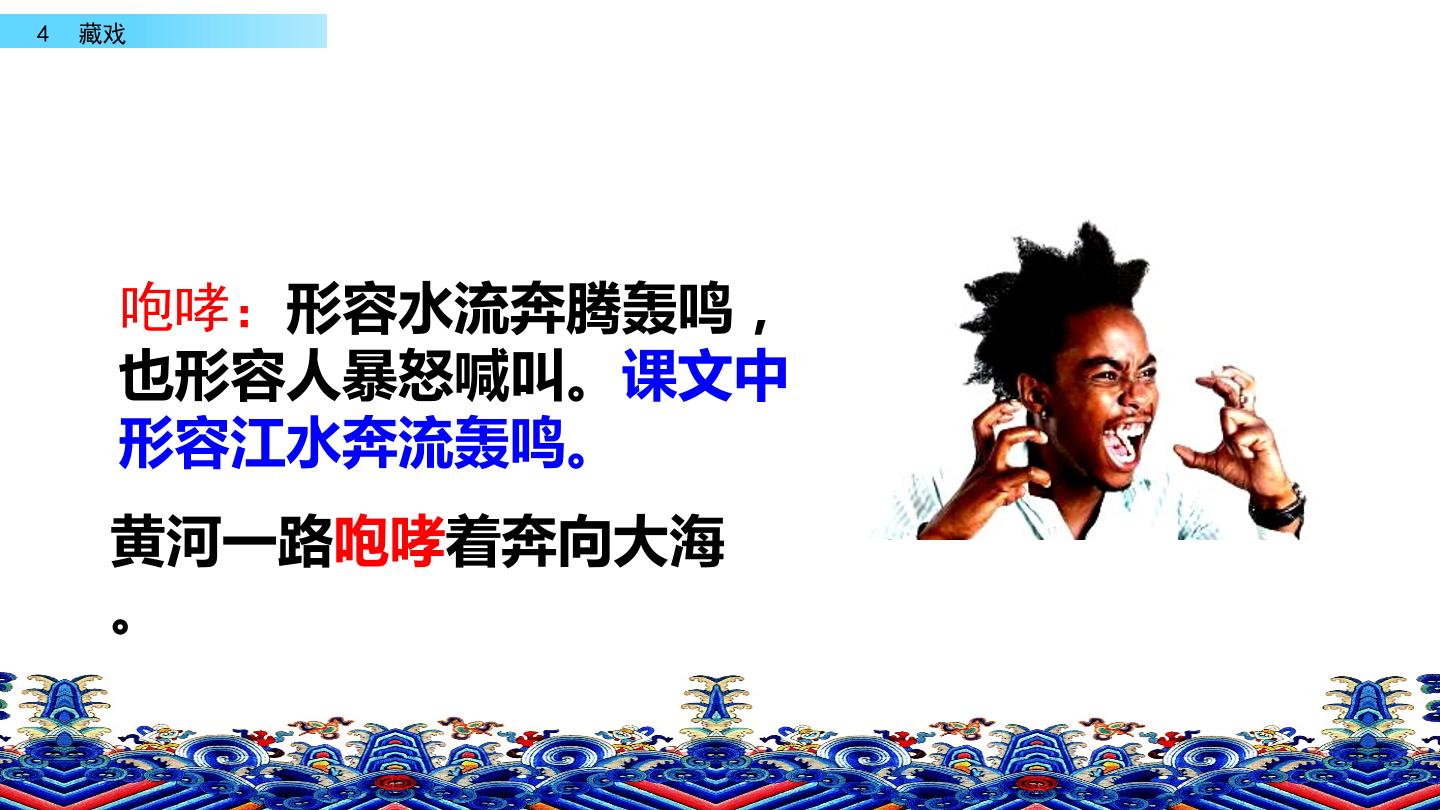 4 藏戏

咆哮：形容水流奔腾轰鸣，也形容人暴怒喊叫。课文中形容江水奔流轰鸣。

黄河一路咆哮着奔向大海。